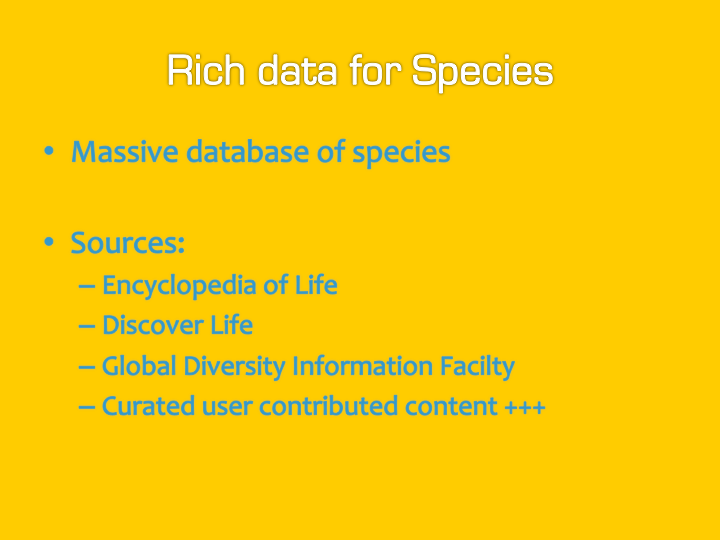 Rich data for Species

• Massive database of species

• Sources:
– Encyclopedia of Life
– Discover Life
– Global Diversity Information Facilty
– Curated user contributed content +++